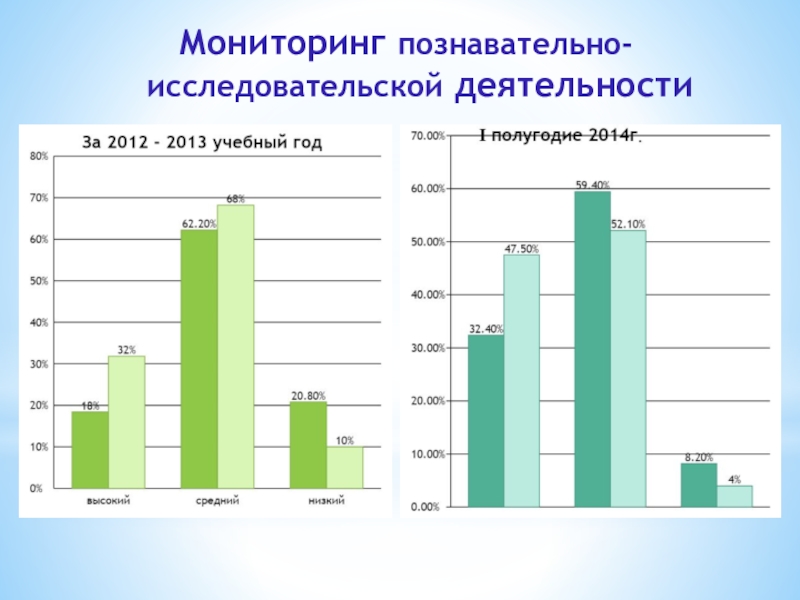 Мониторинг познавательно-исследовательской деятельности

За 2012 - 2013 учебный год

80%
70%
60%
50%
40%
30%
20%
10%
0%

18%
32%
62.20%
68%
20.80%
10%

высокий
средний
низкий

I полугодие 2014г.

70.00%
60.00%
50.00%
40.00%
30.00%
20.00%
10.00%
0.00%

32.40%
47.50%
59.40%
52.10%
8.20%
4%